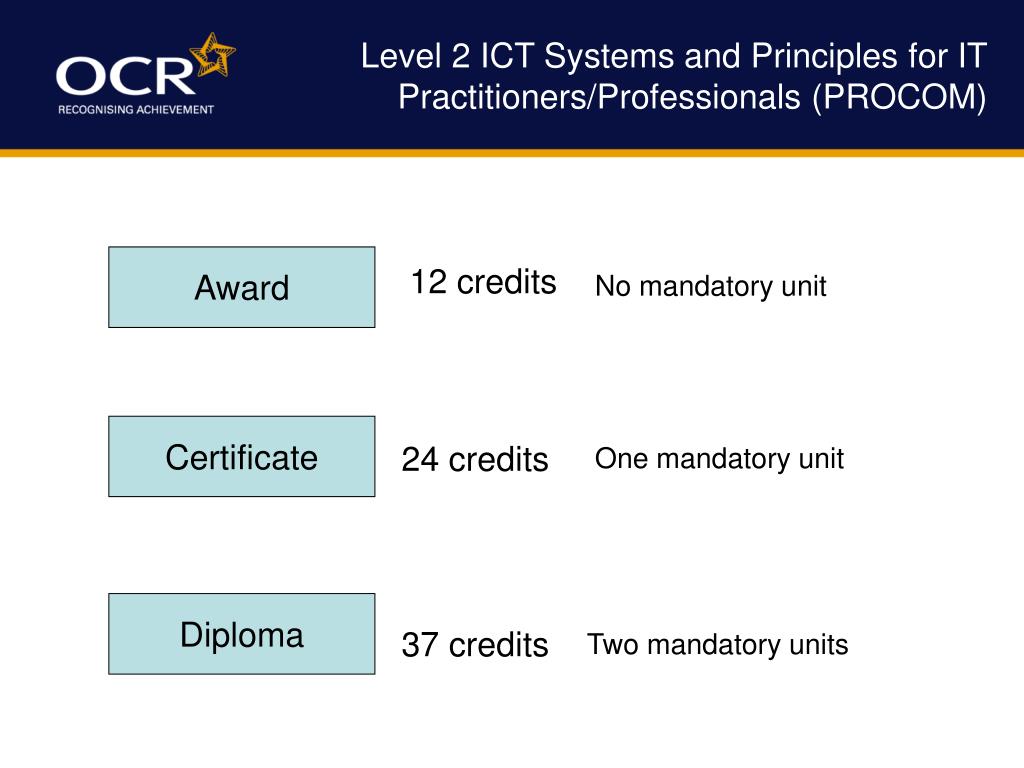 OCR
RECOGNISING ACHIEVEMENT

Level 2 ICT Systems and Principles for IT Practitioners/Professionals (PROCOM)

Award 12 credits No mandatory unit

Certificate 24 credits One mandatory unit

Diploma 37 credits Two mandatory units